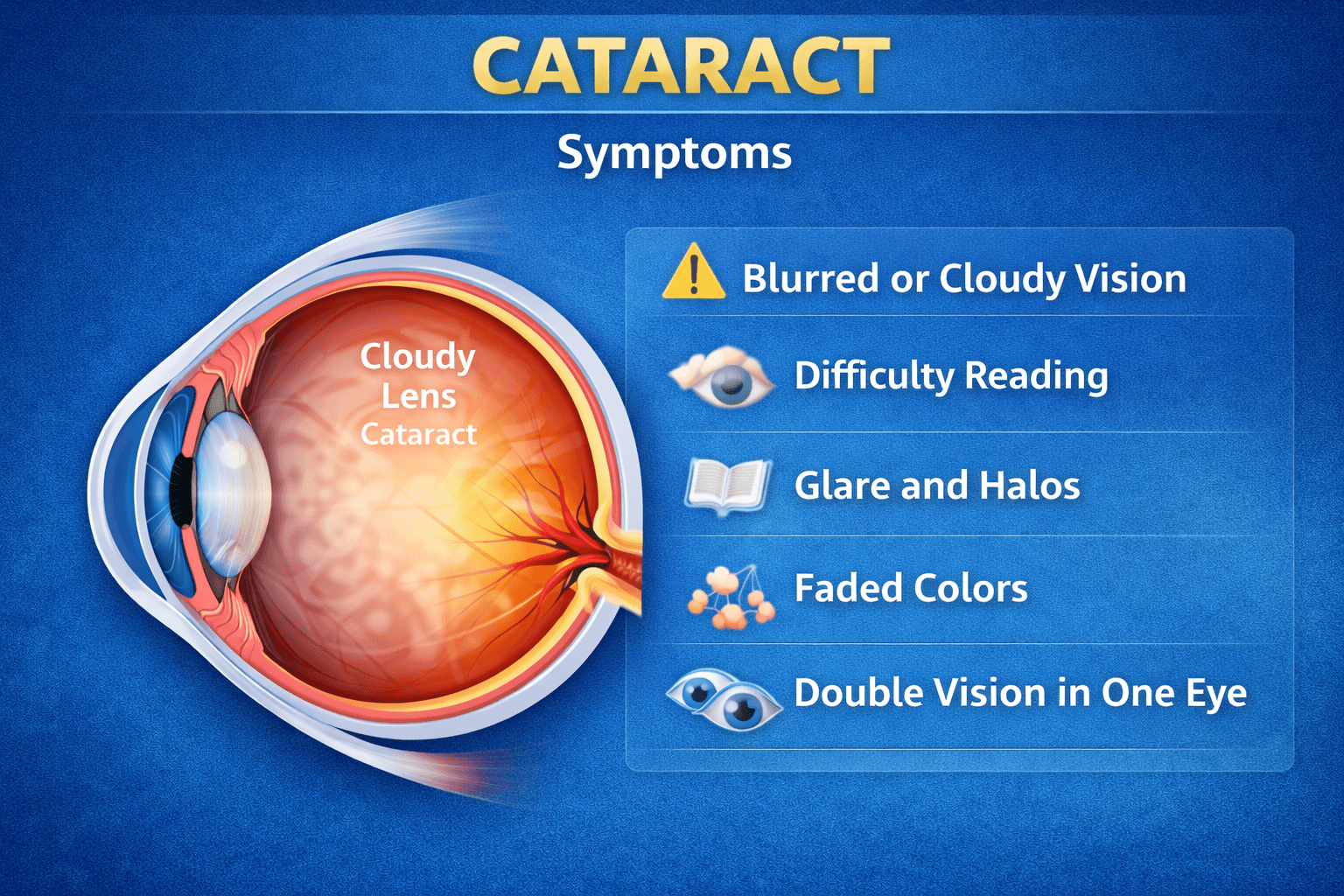 CATARACT

Symptoms

Cloudy Lens
Cataract

Blurred or Cloudy Vision

Difficulty Reading

Glare and Halos

Faded Colors

Double Vision in One Eye